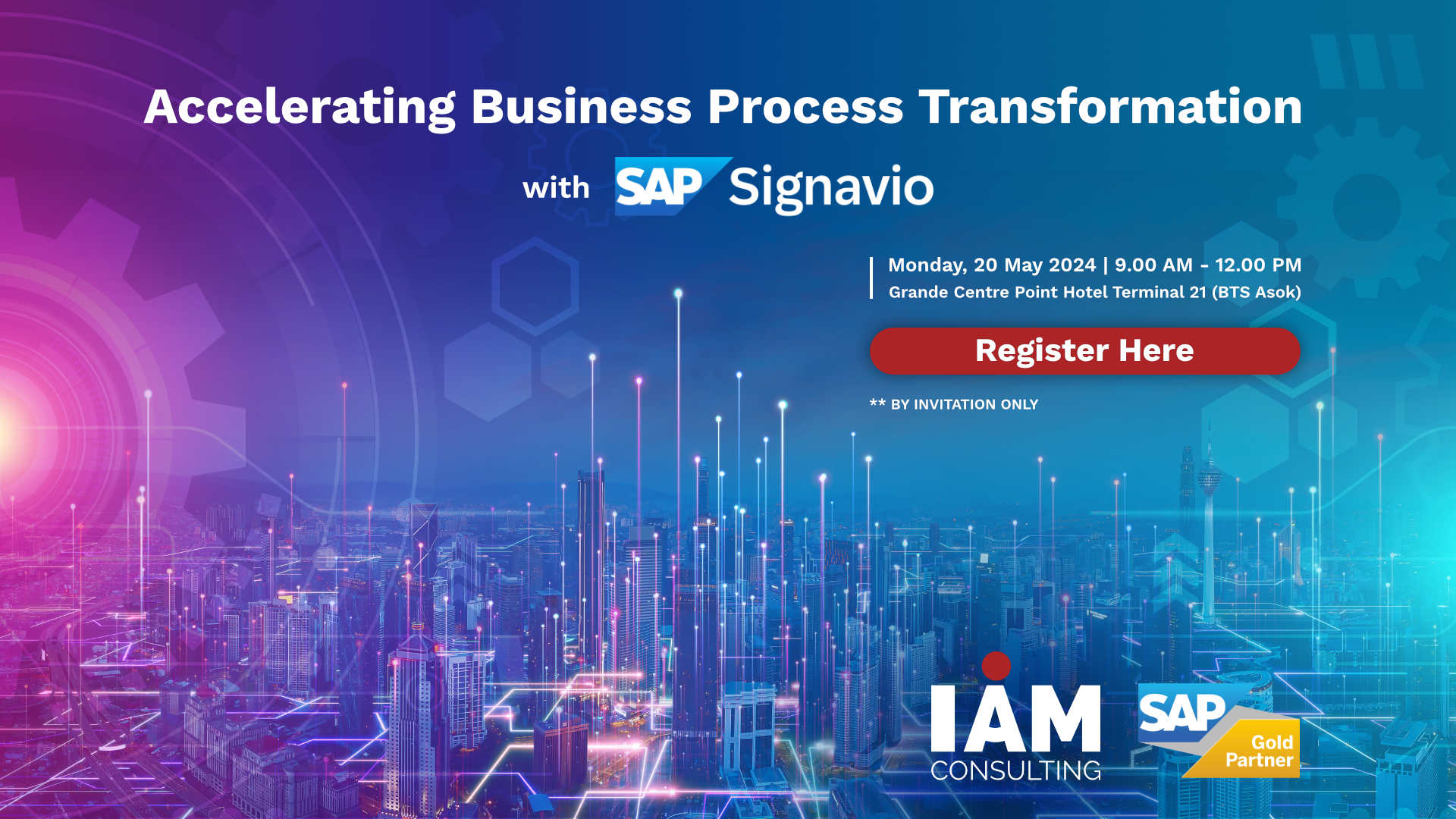 Accelerating Business Process Transformation

with SAP Signavio

Monday, 20 May 2024 | 9.00 AM - 12.00 PM
Grande Centre Point Hotel Terminal 21 (BTS Asok)

Register Here

** BY INVITATION ONLY

IAM CONSULTING

SAP Gold Partner